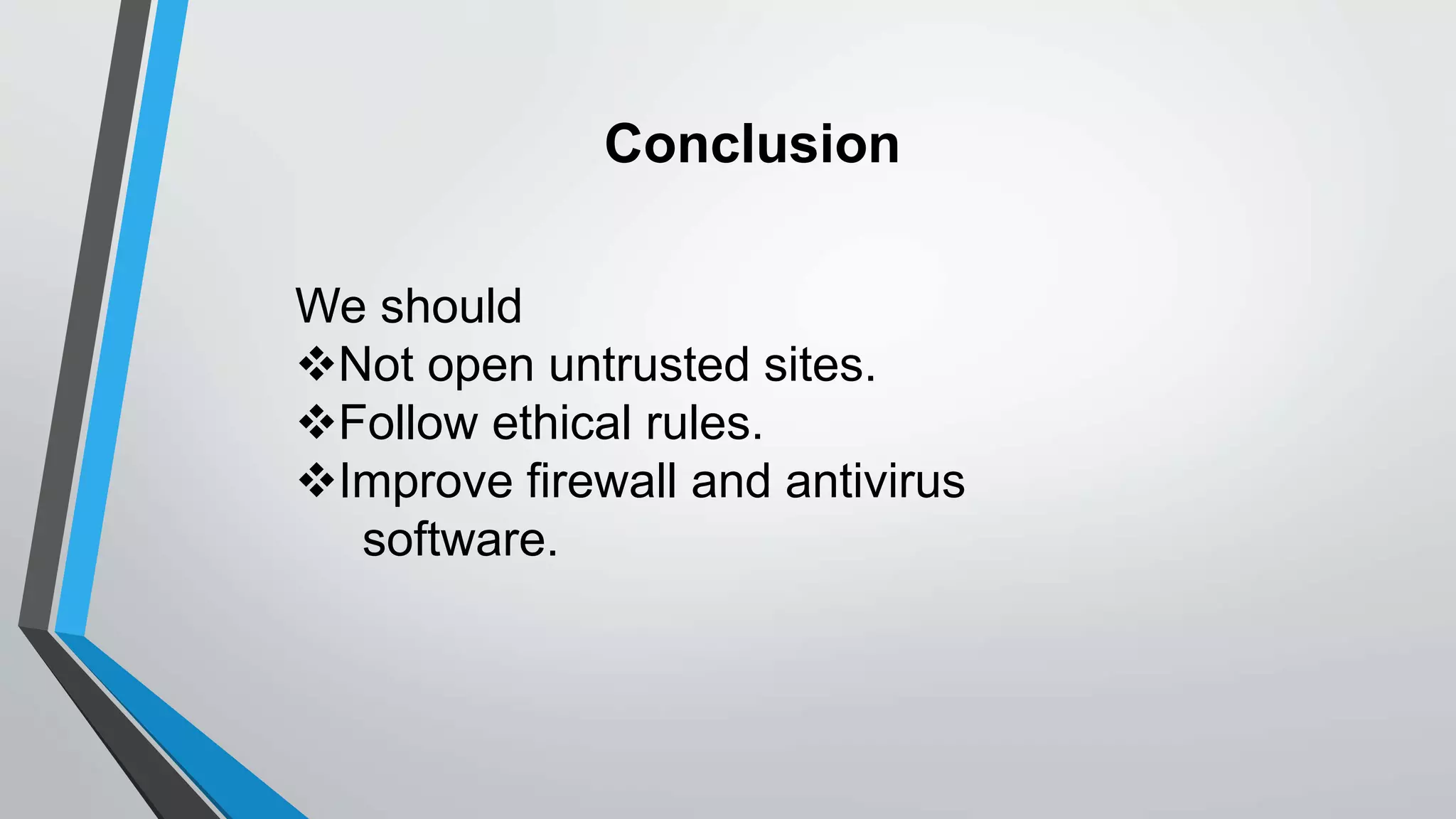 Conclusion

We should
❖Not open untrusted sites.
❖Follow ethical rules.
❖Improve firewall and antivirus software.